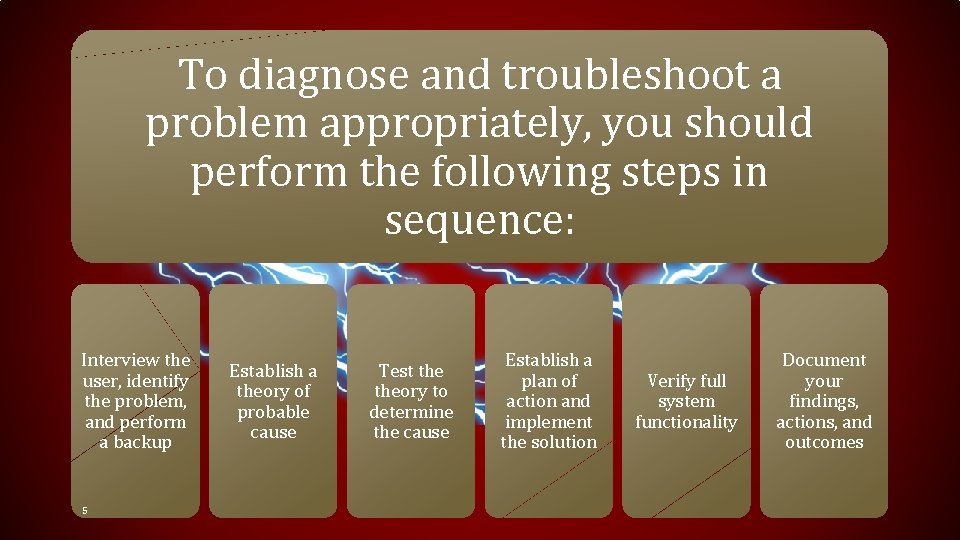 To diagnose and troubleshoot a problem appropriately, you should perform the following steps in sequence:

Interview the user, identify the problem, and perform a backup

Establish a theory of probable cause

Test the theory to determine the cause

Establish a plan of action and implement the solution

Verify full system functionality

Document your findings, actions, and outcomes

5